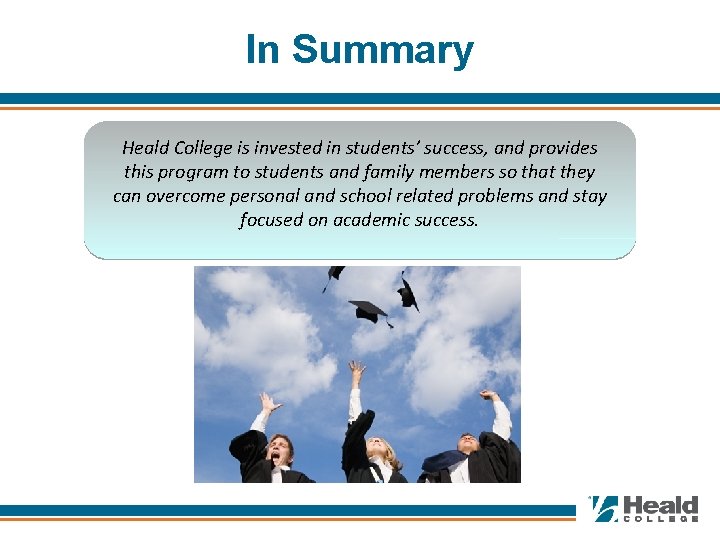 In Summary

Heald College is invested in students' success, and provides this program to students and family members so that they can overcome personal and school related problems and stay focused on academic success.

Heald COLLEGE